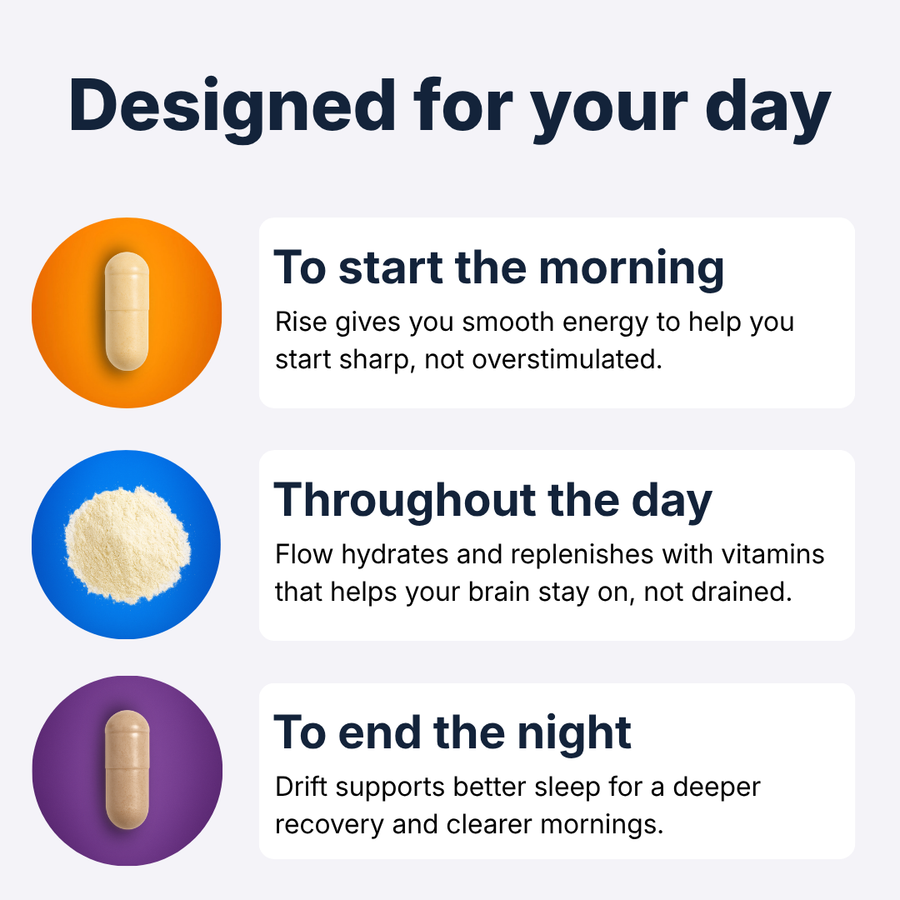 Designed for your day

To start the morning

Rise gives you smooth energy to help you start sharp, not overstimulated.

Throughout the day

Flow hydrates and replenishes with vitamins that helps your brain stay on, not drained.

To end the night

Drift supports better sleep for a deeper recovery and clearer mornings.